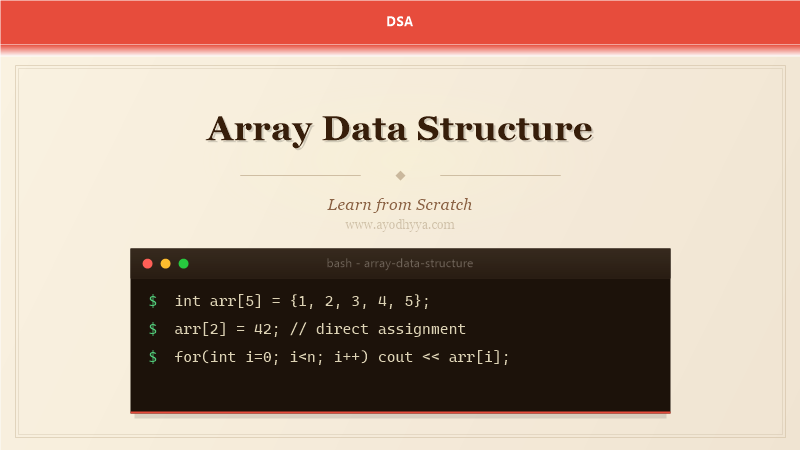 DSA

Array Data Structure

Learn from Scratch

www.ayodhyya.com

bash - array-data-structure

$ int arr[5] = {1, 2, 3, 4, 5};

$ arr[2] = 42; // direct assignment

$ for(int i=0; i<n; i++) cout << arr[i];